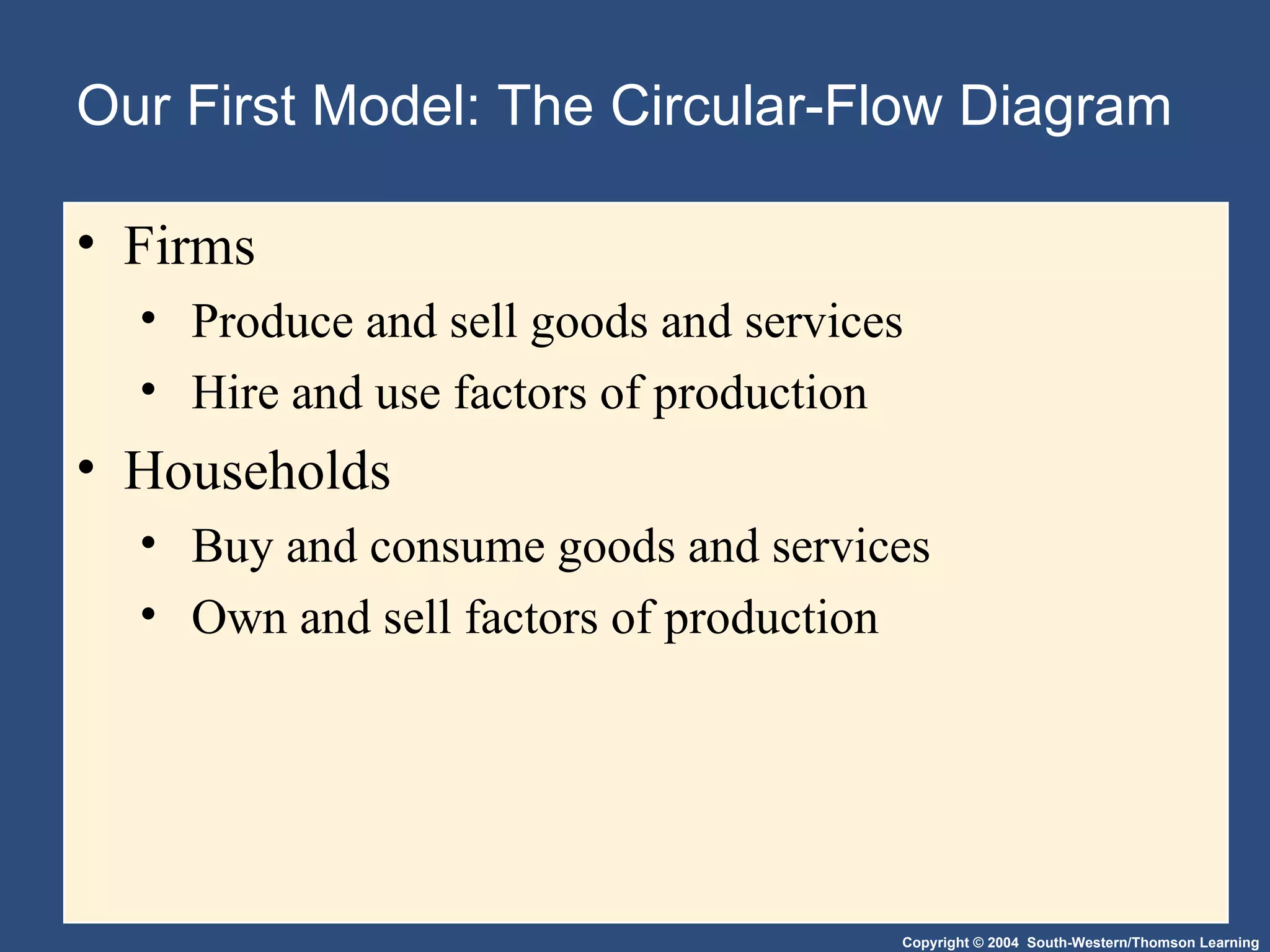 Our First Model: The Circular-Flow Diagram

• Firms
  • Produce and sell goods and services
  • Hire and use factors of production
• Households
  • Buy and consume goods and services
  • Own and sell factors of production

Copyright © 2004 South-Western/Thomson Learning